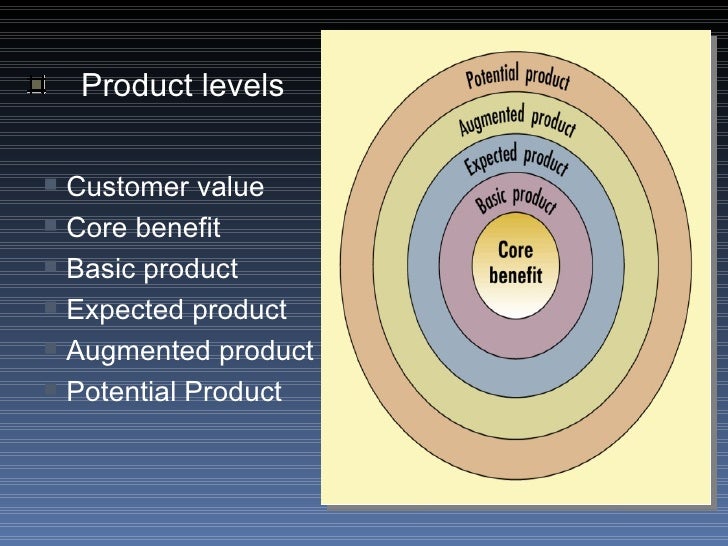 Product levels

Customer value
Core benefit
Basic product
Expected product
Augmented product
Potential Product

Potential product
Augmented product
Expected product
Basic product
Core benefit